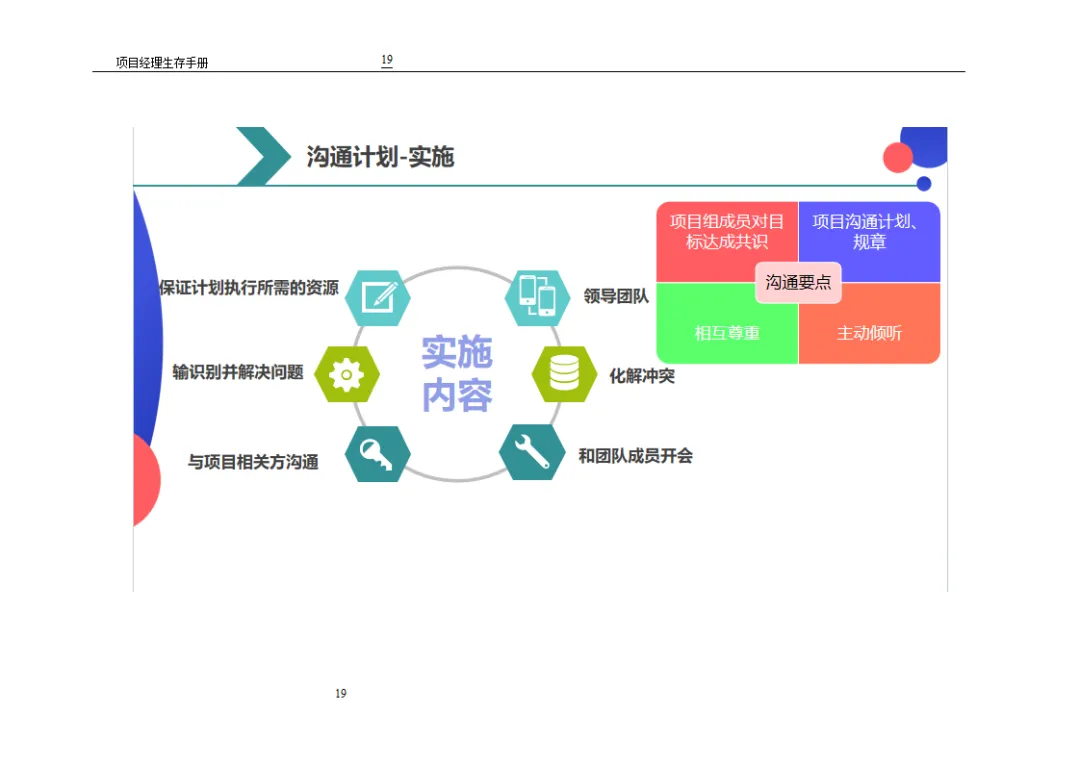 项目经理生存手册 19

沟通计划-实施

保证计划执行所需的资源

输识别并解决问题

与项目相关方沟通

实施内容

领导团队

化解冲突

和团队成员开会

项目组成员对目标达成共识

项目沟通计划、规章

沟通要点

相互尊重

主动倾听

19